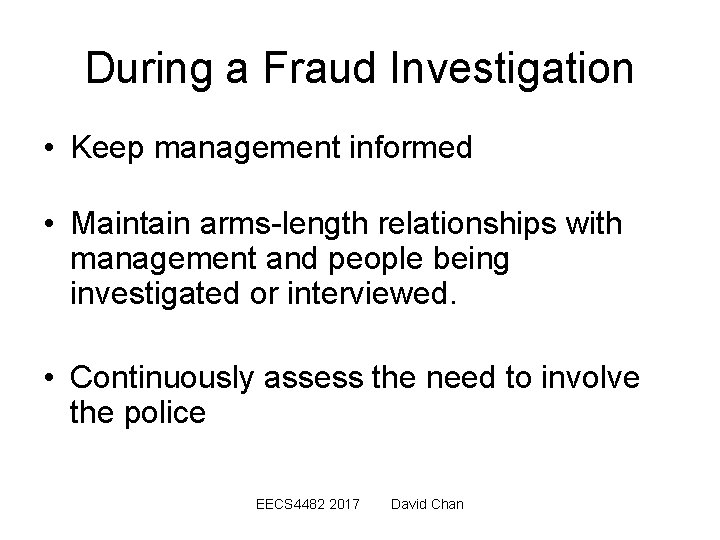 During a Fraud Investigation

• Keep management informed

• Maintain arms-length relationships with management and people being investigated or interviewed.

• Continuously assess the need to involve the police

EECS4482 2017 David Chan